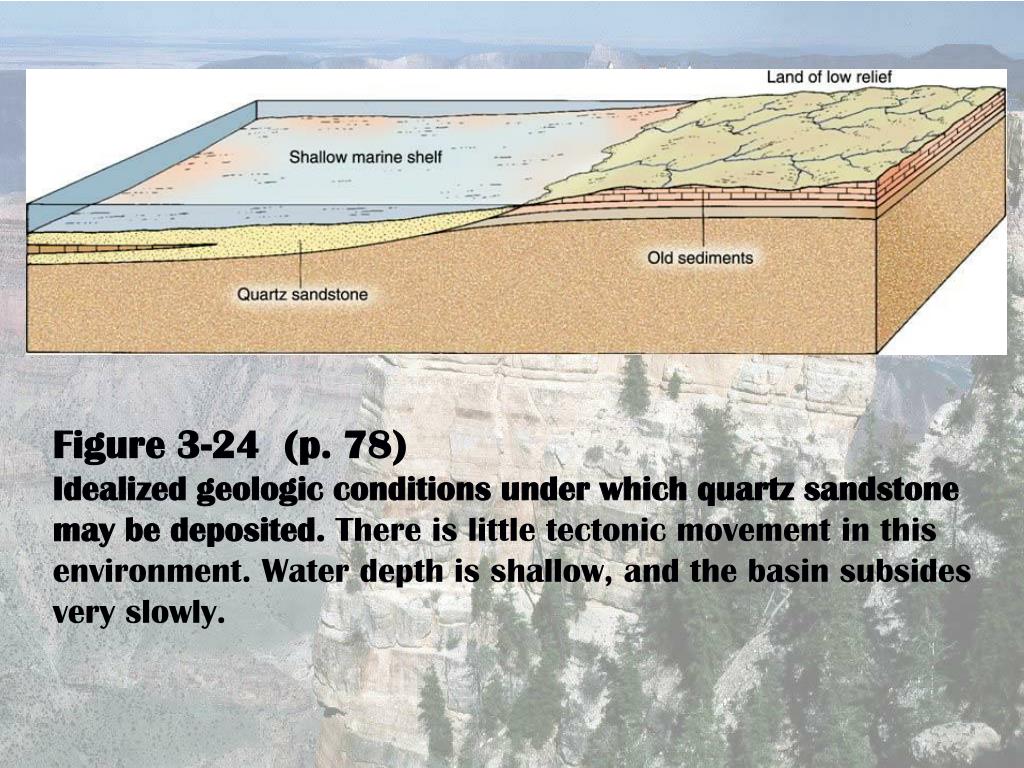 Land of low relief

Shallow marine shelf

Old sediments

Quartz sandstone

Figure 3-24 (p. 78)
Idealized geologic conditions under which quartz sandstone may be deposited. There is little tectonic movement in this environment. Water depth is shallow, and the basin subsides very slowly.